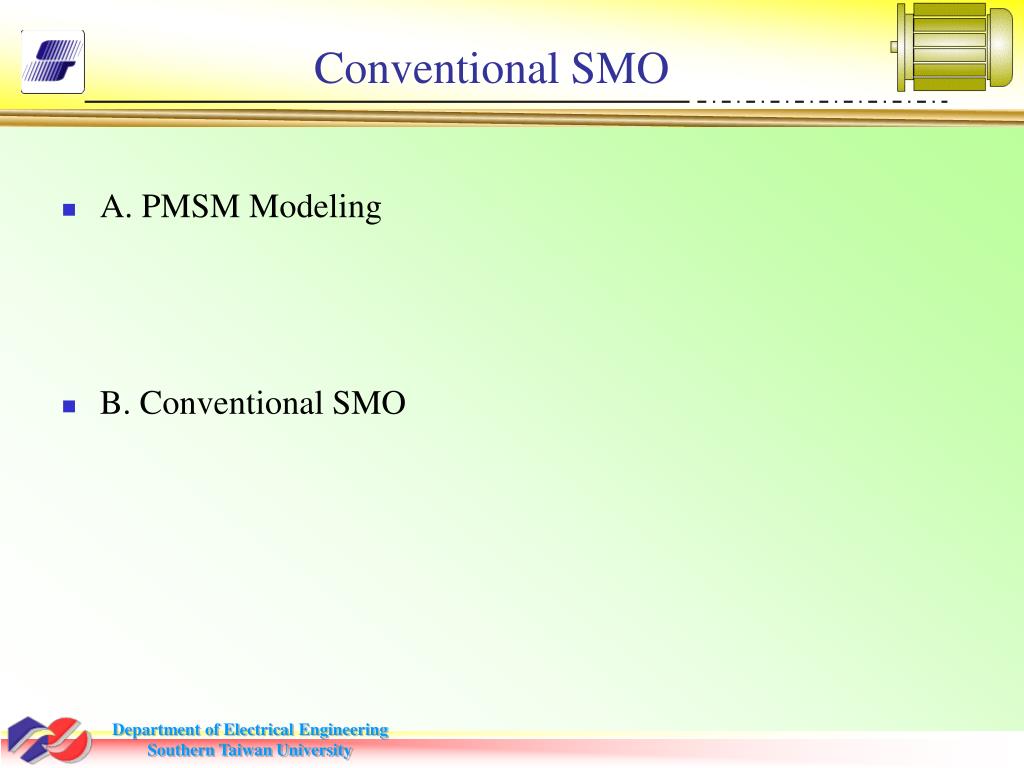 Conventional SMO

A. PMSM Modeling

B. Conventional SMO

Department of Electrical Engineering
Southern Taiwan University